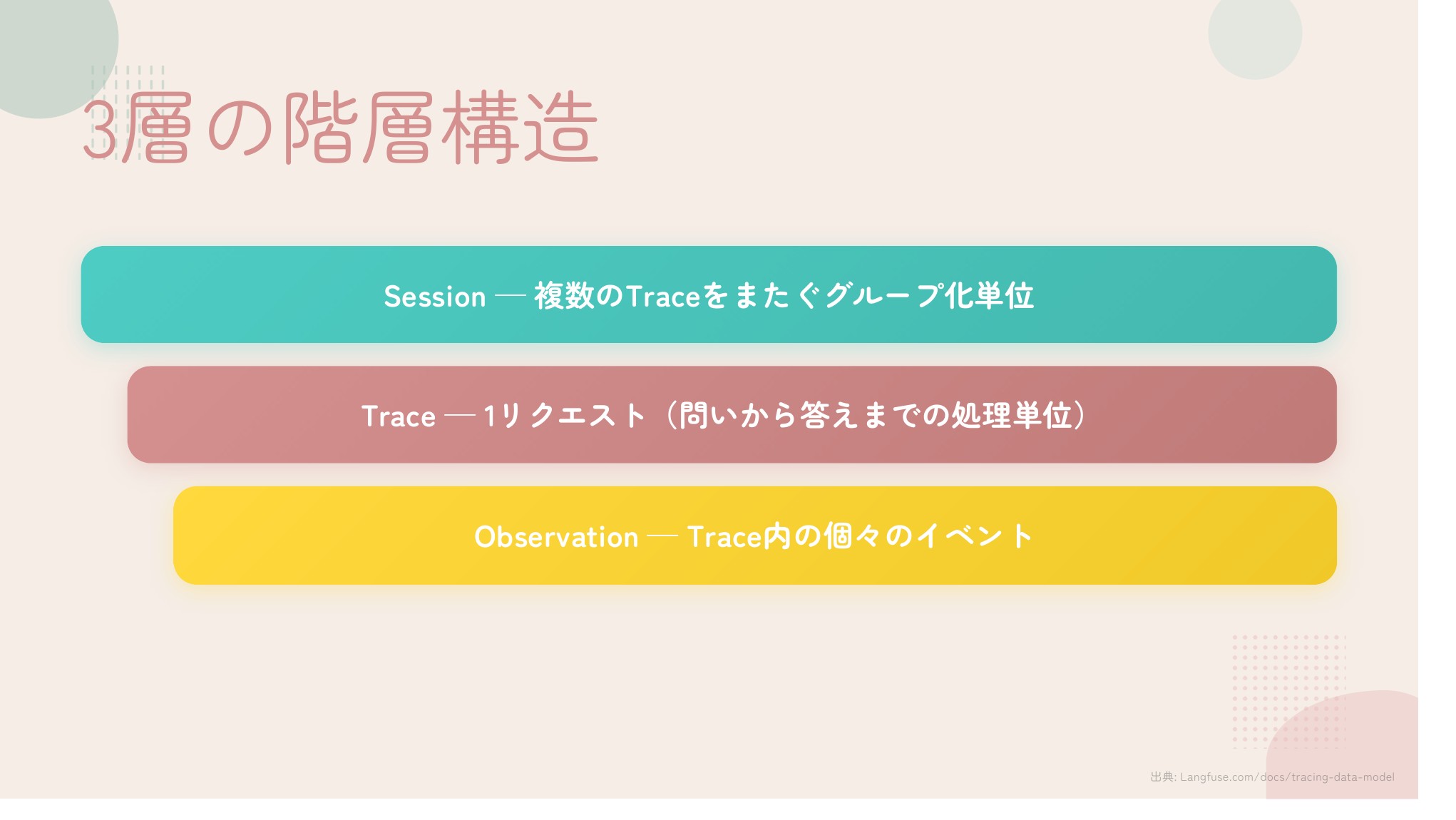 3層の階層構造

Session — 複数のTraceをまたぐグループ化単位

Trace — 1リクエスト（問いから答えまでの処理単位）

Observation — Trace内の個々のイベント

出典: Langfuse.com/docs/tracing-data-model